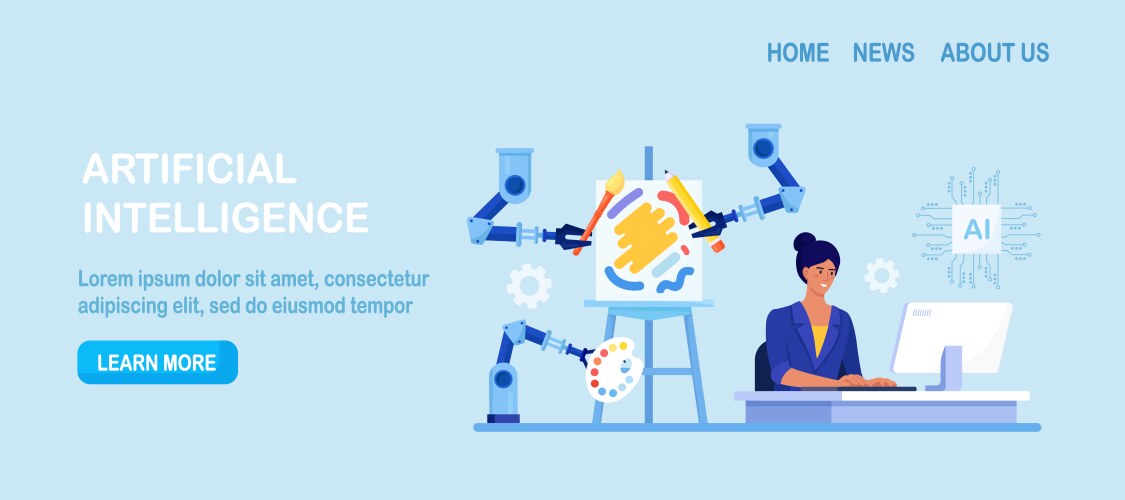 HOME NEWS ABOUT US

ARTIFICIAL INTELLIGENCE

Lorem ipsum dolor sit amet, consectetur adipiscing elit, sed do eiusmod tempor

LEARN MORE

AI